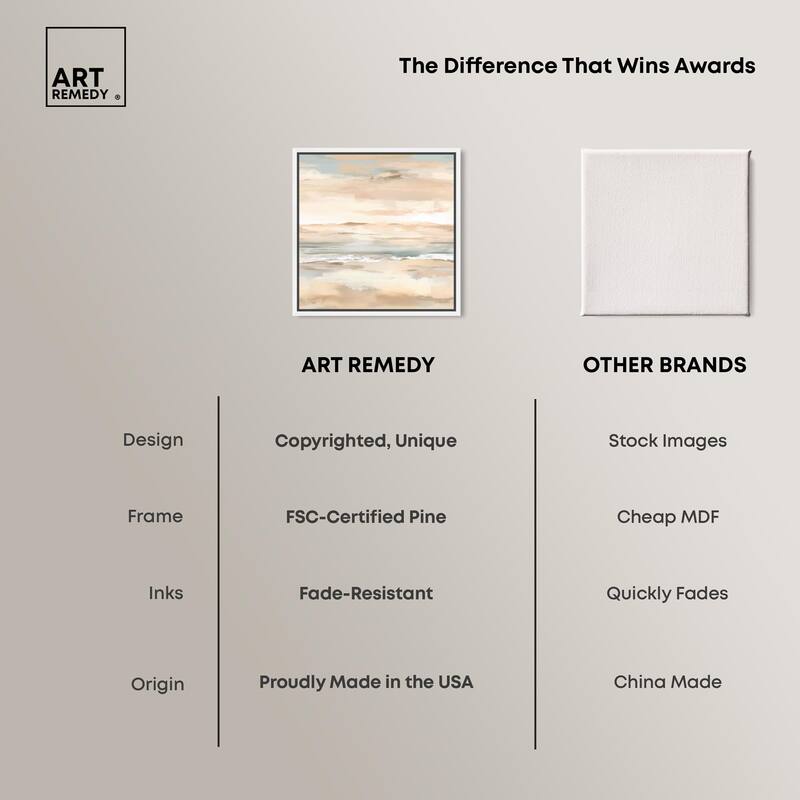 ART REMEDY ®

The Difference That Wins Awards

| | ART REMEDY | OTHER BRANDS |
|---|---|---|
| Design | Copyrighted, Unique | Stock Images |
| Frame | FSC-Certified Pine | Cheap MDF |
| Inks | Fade-Resistant | Quickly Fades |
| Origin | Proudly Made in the USA | China Made |